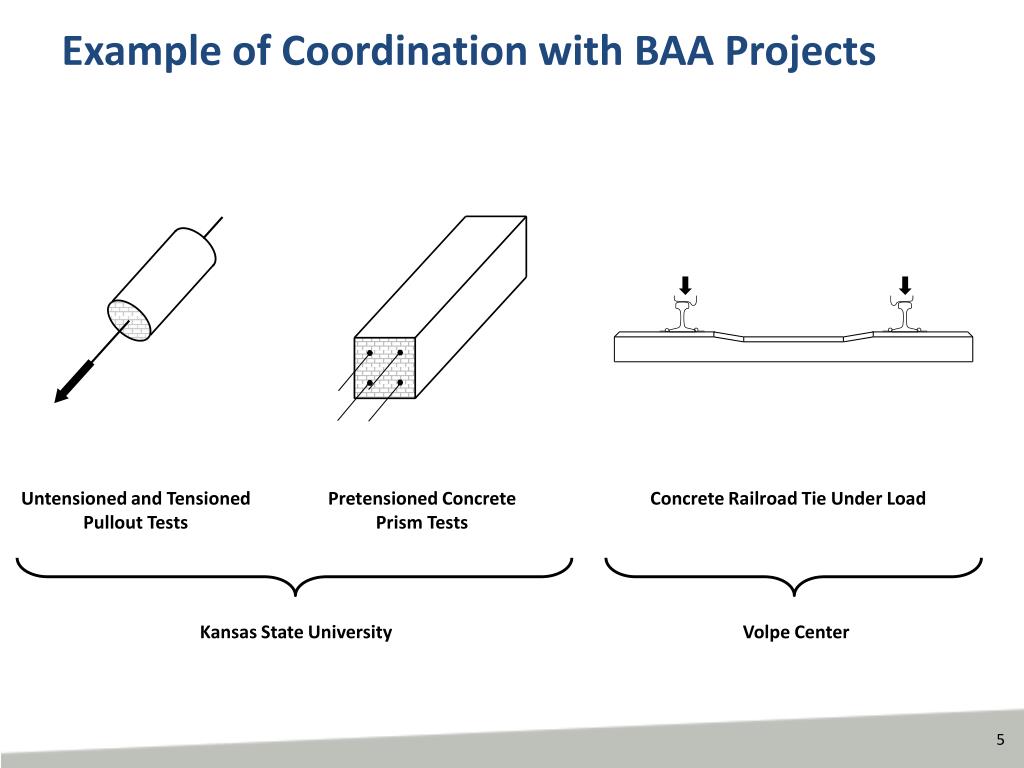 Example of Coordination with BAA Projects

Untensioned and Tensioned Pullout Tests

Pretensioned Concrete Prism Tests

Concrete Railroad Tie Under Load

Kansas State University

Volpe Center

5